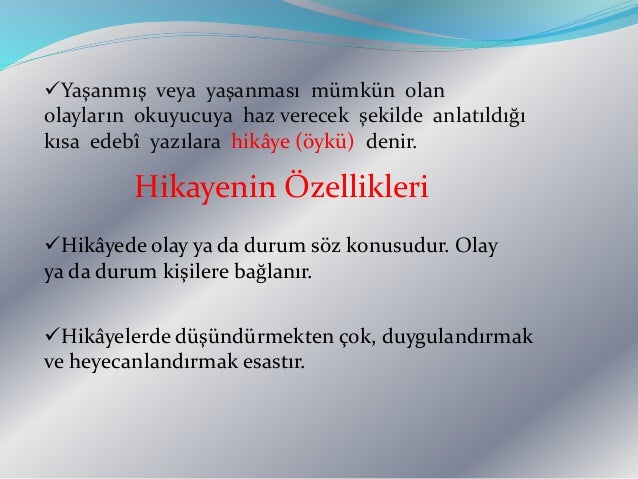 ✓Yaşanmış veya yaşanması mümkün olan olayların okuyucuya haz verecek şekilde anlatıldığı kısa edebî yazılara hikâye (öykü) denir.

Hikayenin Özellikleri

✓Hikâyede olay ya da durum söz konusudur. Olay ya da durum kişilere bağlanır.

✓Hikâyelerde düşündürmekten çok, duygulandırmak ve heyecanlandırmak esastır.